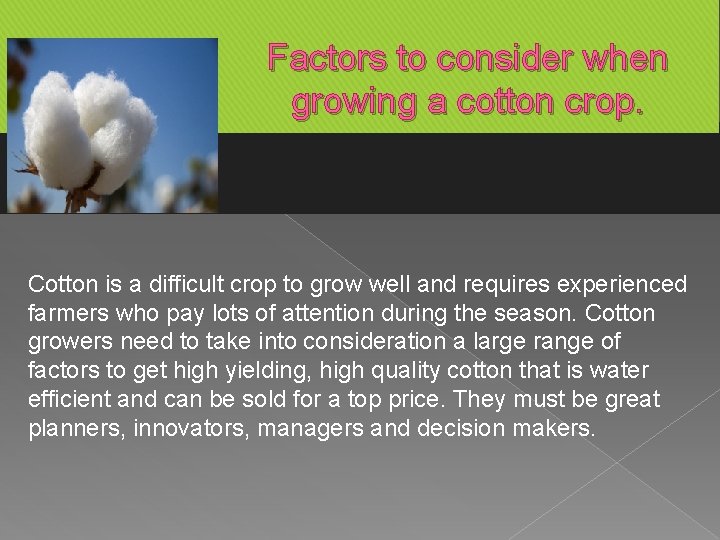 Factors to consider when growing a cotton crop.

Cotton is a difficult crop to grow well and requires experienced farmers who pay lots of attention during the season. Cotton growers need to take into consideration a large range of factors to get high yielding, high quality cotton that is water efficient and can be sold for a top price. They must be great planners, innovators, managers and decision makers.